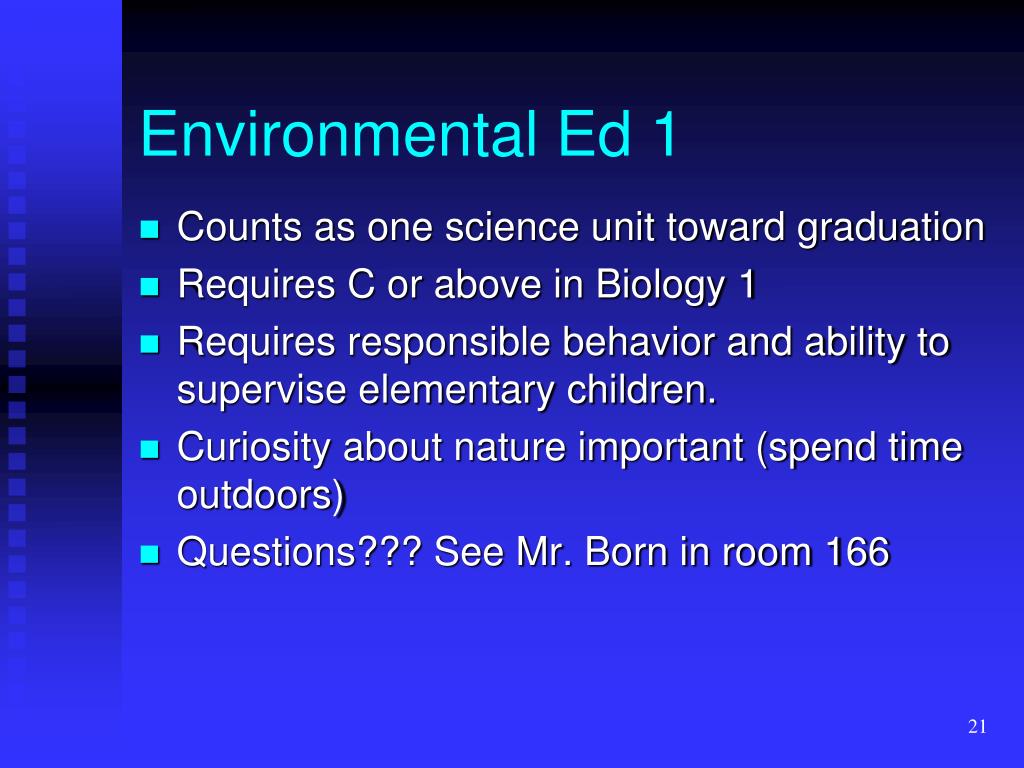 Environmental Ed 1

- Counts as one science unit toward graduation
- Requires C or above in Biology 1
- Requires responsible behavior and ability to supervise elementary children.
- Curiosity about nature important (spend time outdoors)
- Questions??? See Mr. Born in room 166

21